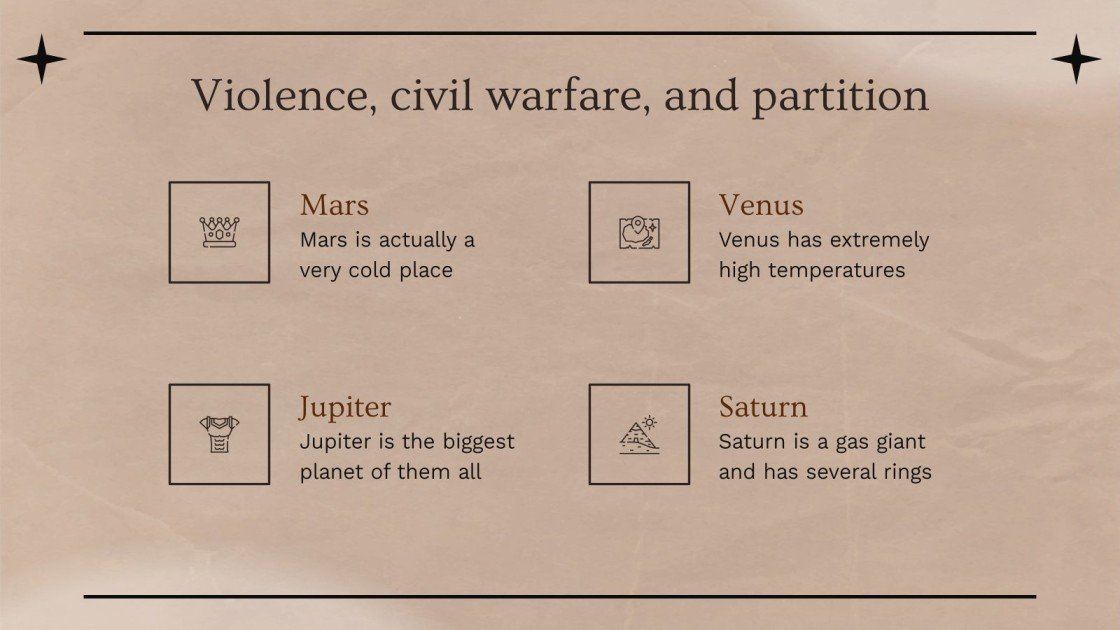 Violence, civil warfare, and partition

Mars
Mars is actually a very cold place

Venus
Venus has extremely high temperatures

Jupiter
Jupiter is the biggest planet of them all

Saturn
Saturn is a gas giant and has several rings